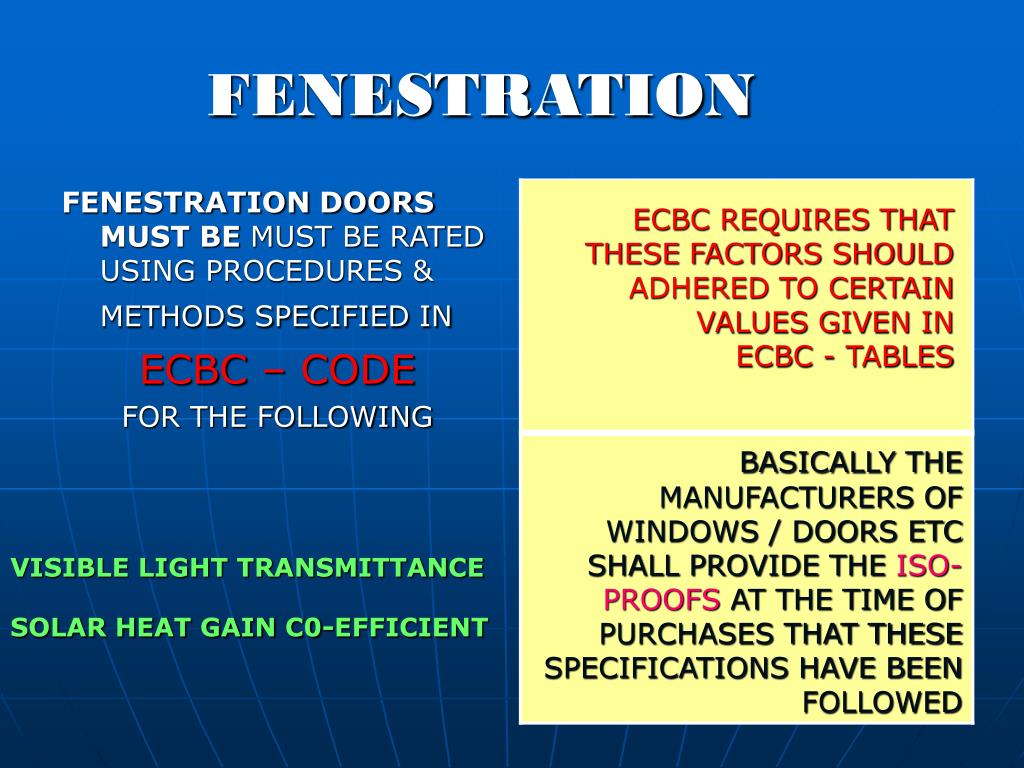 FENESTRATION

FENESTRATION DOORS MUST BE MUST BE RATED USING PROCEDURES & METHODS SPECIFIED IN

ECBC – CODE

FOR THE FOLLOWING

VISIBLE LIGHT TRANSMITTANCE

SOLAR HEAT GAIN C0-EFFICIENT

ECBC REQUIRES THAT THESE FACTORS SHOULD ADHERED TO CERTAIN VALUES GIVEN IN ECBC - TABLES

BASICALLY THE MANUFACTURERS OF WINDOWS / DOORS ETC SHALL PROVIDE THE ISO-PROOFS AT THE TIME OF PURCHASES THAT THESE SPECIFICATIONS HAVE BEEN FOLLOWED